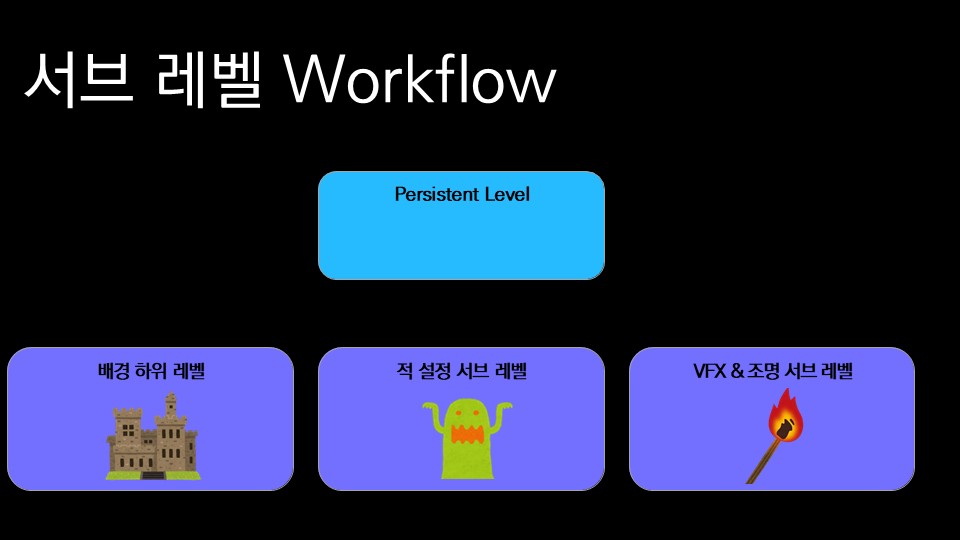 서브 레벨 Workflow

Persistent Level

배경 하위 레벨

적 설정 서브 레벨

VFX & 조명 서브 레벨